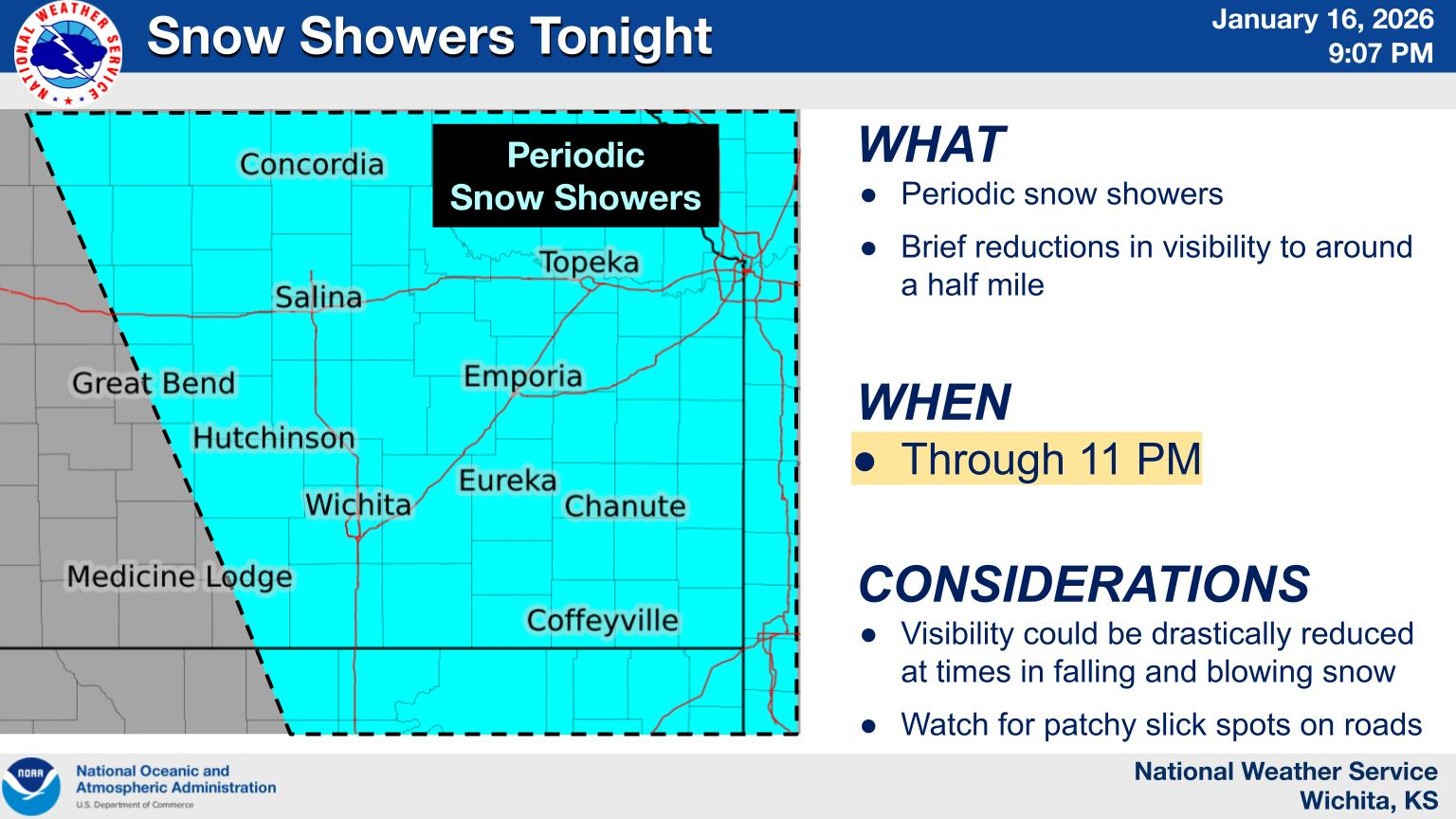 NATIONAL WEATHER SERVICE

Snow Showers Tonight

January 16, 2026
9:07 PM

Periodic Snow Showers

Concordia
Topeka
Salina
Great Bend
Emporia
Hutchinson
Eureka
Wichita
Chanute
Medicine Lodge
Coffeyville

WHAT
● Periodic snow showers
● Brief reductions in visibility to around a half mile

WHEN
● Through 11 PM

CONSIDERATIONS
● Visibility could be drastically reduced at times in falling and blowing snow
● Watch for patchy slick spots on roads

NOAA
National Oceanic and Atmospheric Administration
U.S. Department of Commerce

National Weather Service
Wichita, KS